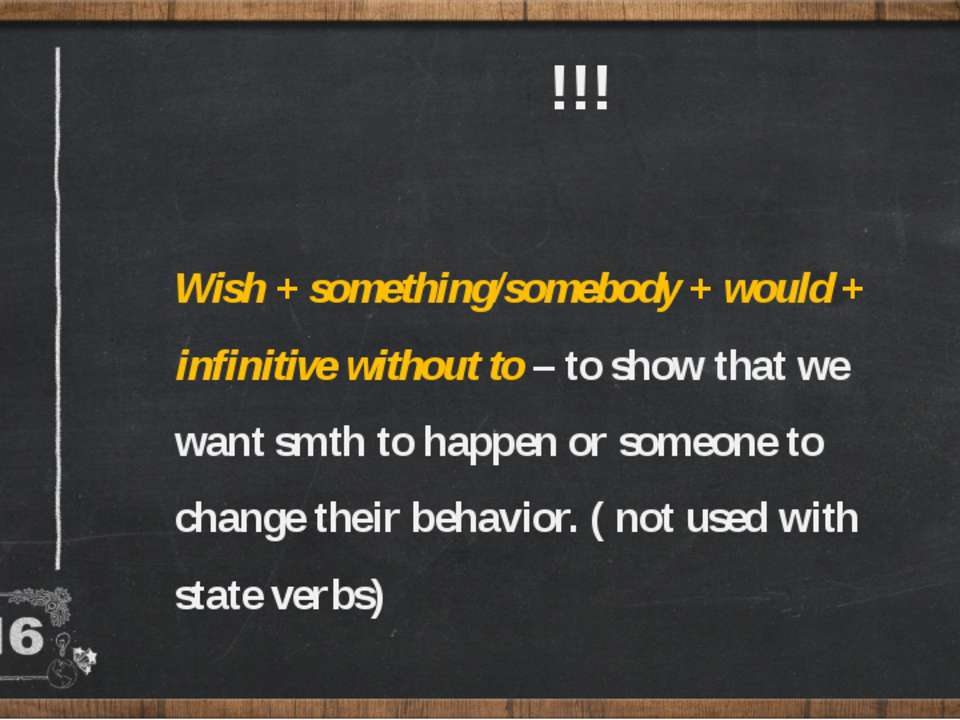 !!!

Wish + something/somebody + would + infinitive without to – to show that we want smth to happen or someone to change their behavior. ( not used with state verbs)

16